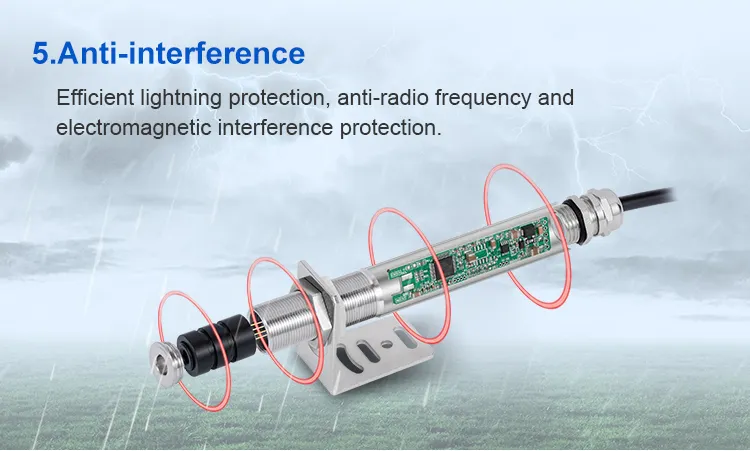 5.Anti-interference

Efficient lightning protection, anti-radio frequency and electromagnetic interference protection.